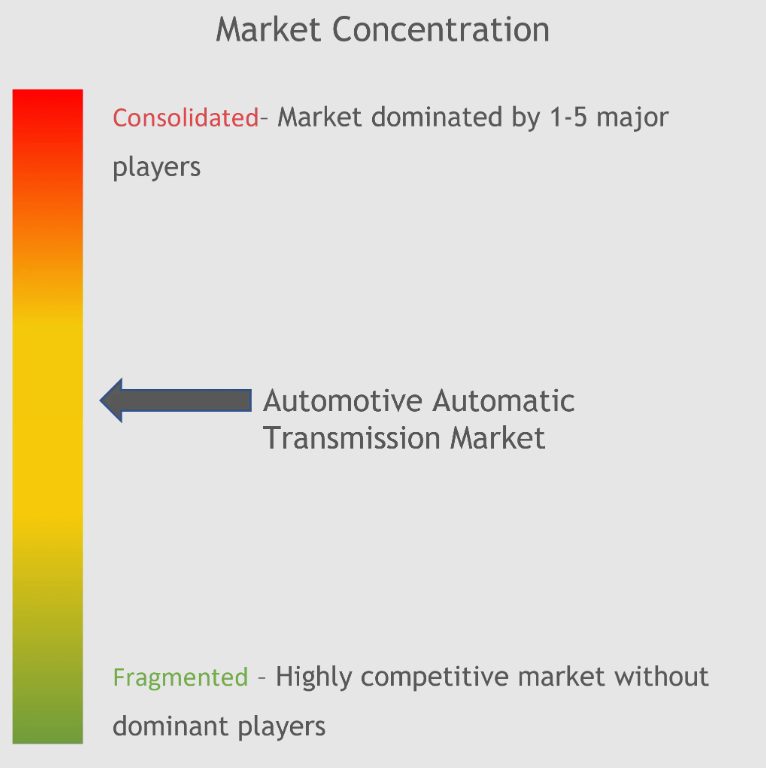 Market Concentration

Consolidated- Market dominated by 1-5 major players

Automotive Automatic Transmission Market

Fragmented - Highly competitive market without dominant players